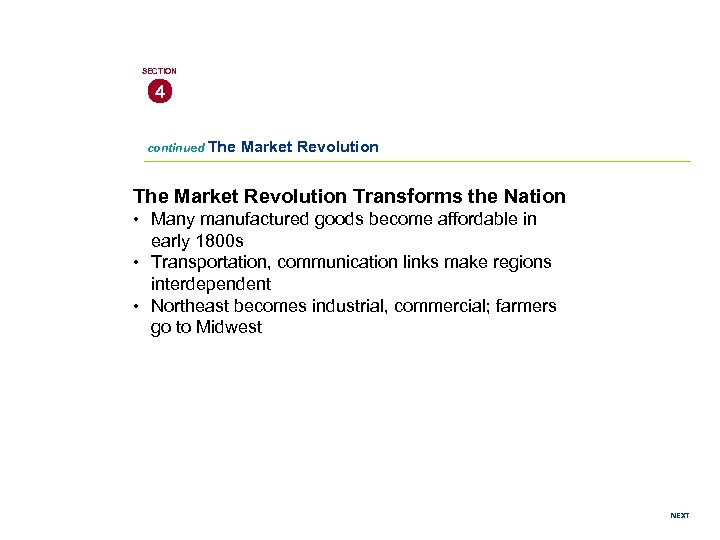 SECTION
4

continued The Market Revolution

The Market Revolution Transforms the Nation

• Many manufactured goods become affordable in early 1800s
• Transportation, communication links make regions interdependent
• Northeast becomes industrial, commercial; farmers go to Midwest

NEXT